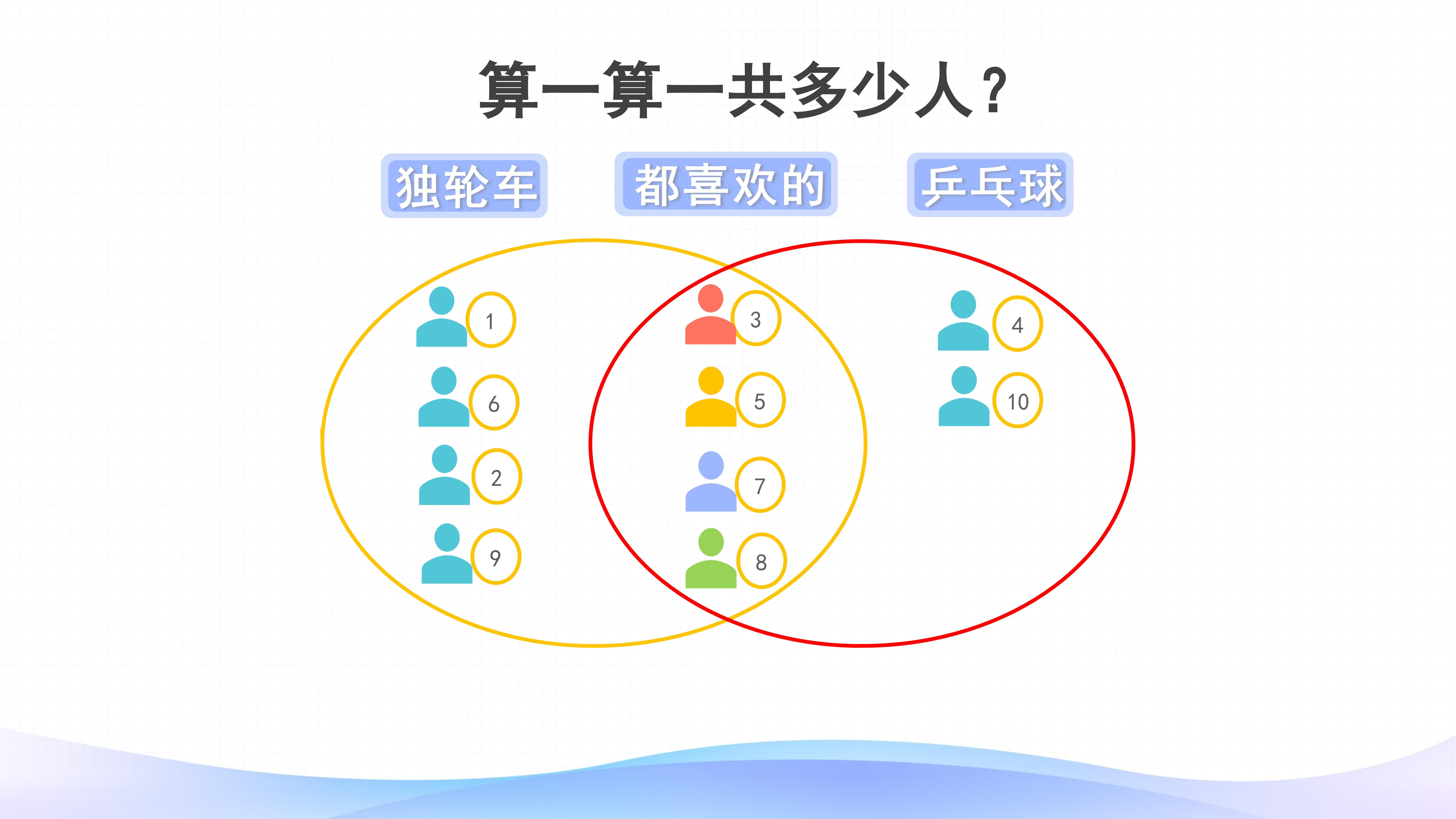 算一算一共多少人？

独轮车 都喜欢的 乒乓球

1
6
2
9

3
5
7
8

4
10